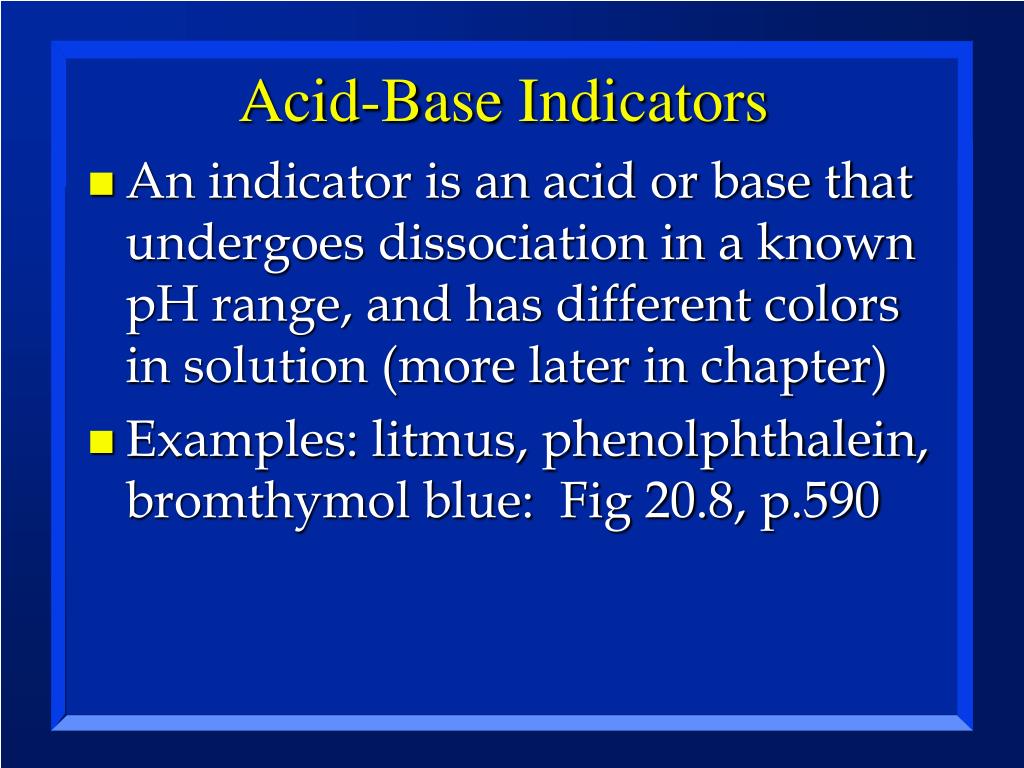 Acid-Base Indicators

An indicator is an acid or base that undergoes dissociation in a known pH range, and has different colors in solution (more later in chapter)

Examples: litmus, phenolphthalein, bromthymol blue:  Fig 20.8, p.590